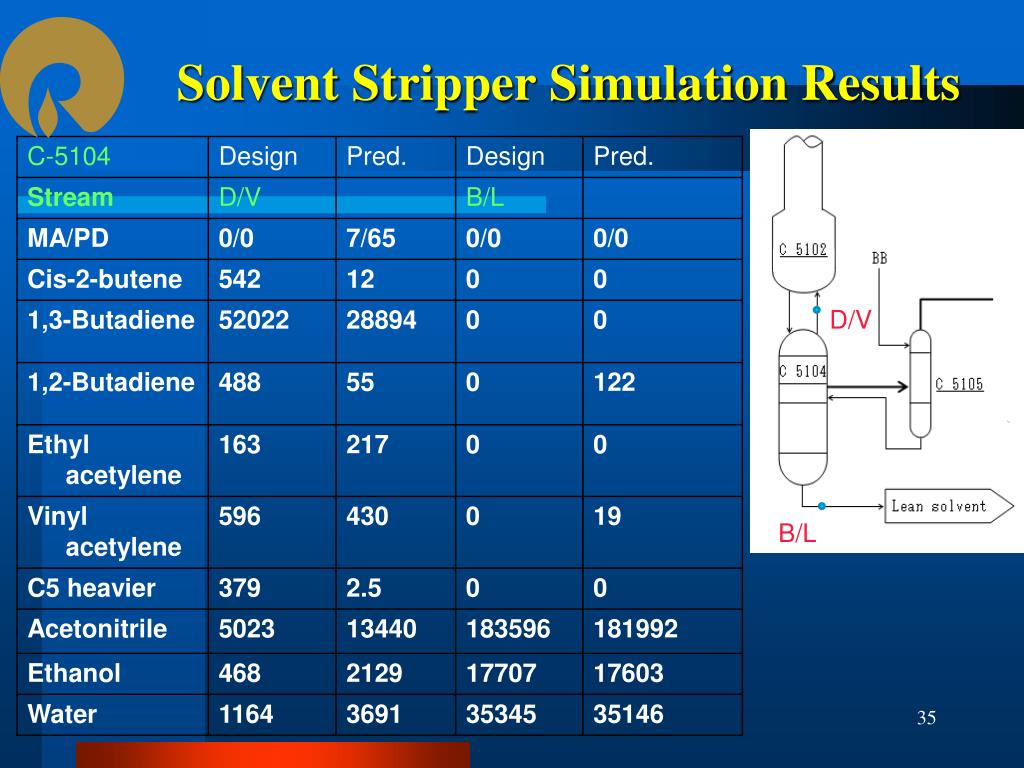 Solvent Stripper Simulation Results

| C-5104 | Design | Pred. | Design | Pred. |
|---|---|---|---|---|
| Stream | D/V | | B/L | |
| MA/PD | 0/0 | 7/65 | 0/0 | 0/0 |
| Cis-2-butene | 542 | 12 | 0 | 0 |
| 1,3-Butadiene | 52022 | 28894 | 0 | 0 |
| 1,2-Butadiene | 488 | 55 | 0 | 122 |
| Ethyl acetylene | 163 | 217 | 0 | 0 |
| Vinyl acetylene | 596 | 430 | 0 | 19 |
| C5 heavier | 379 | 2.5 | 0 | 0 |
| Acetonitrile | 5023 | 13440 | 183596 | 181992 |
| Ethanol | 468 | 2129 | 17707 | 17603 |
| Water | 1164 | 3691 | 35345 | 35146 |

C 5102
BB
D/V
C 5104
C 5105
Lean solvent
B/L

35